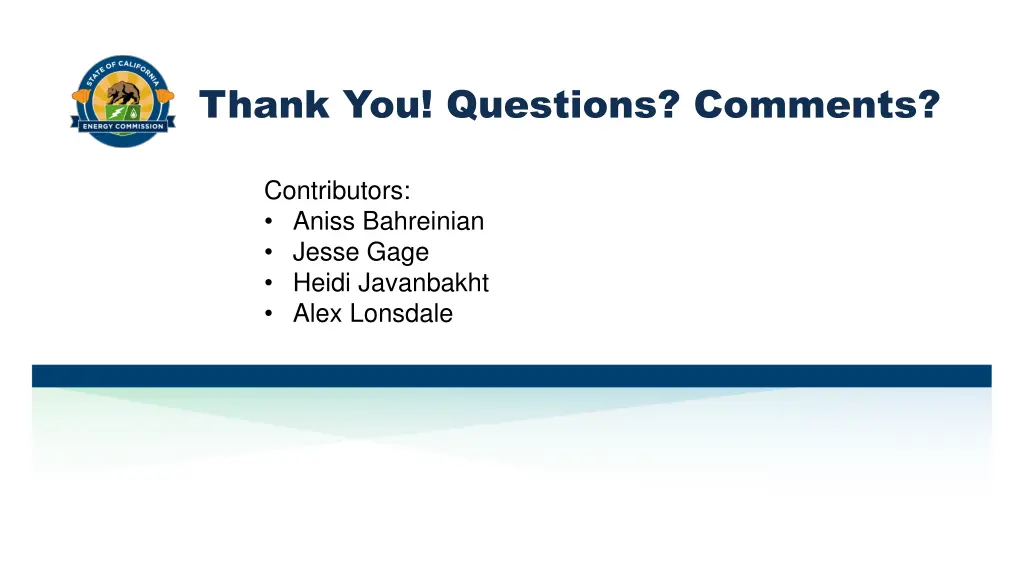 STATE OF CALIFORNIA
ENERGY COMMISSION

Thank You! Questions? Comments?

Contributors:
• Aniss Bahreinian
• Jesse Gage
• Heidi Javanbakht
• Alex Lonsdale